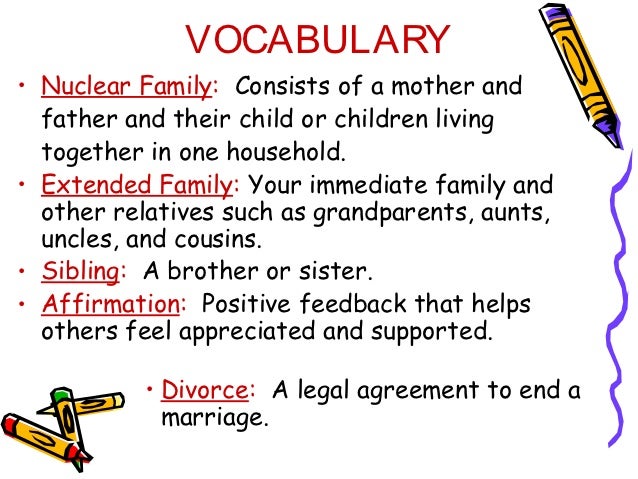 VOCABULARY

• Nuclear Family: Consists of a mother and father and their child or children living together in one household.

• Extended Family: Your immediate family and other relatives such as grandparents, aunts, uncles, and cousins.

• Sibling: A brother or sister.

• Affirmation: Positive feedback that helps others feel appreciated and supported.

• Divorce: A legal agreement to end a marriage.